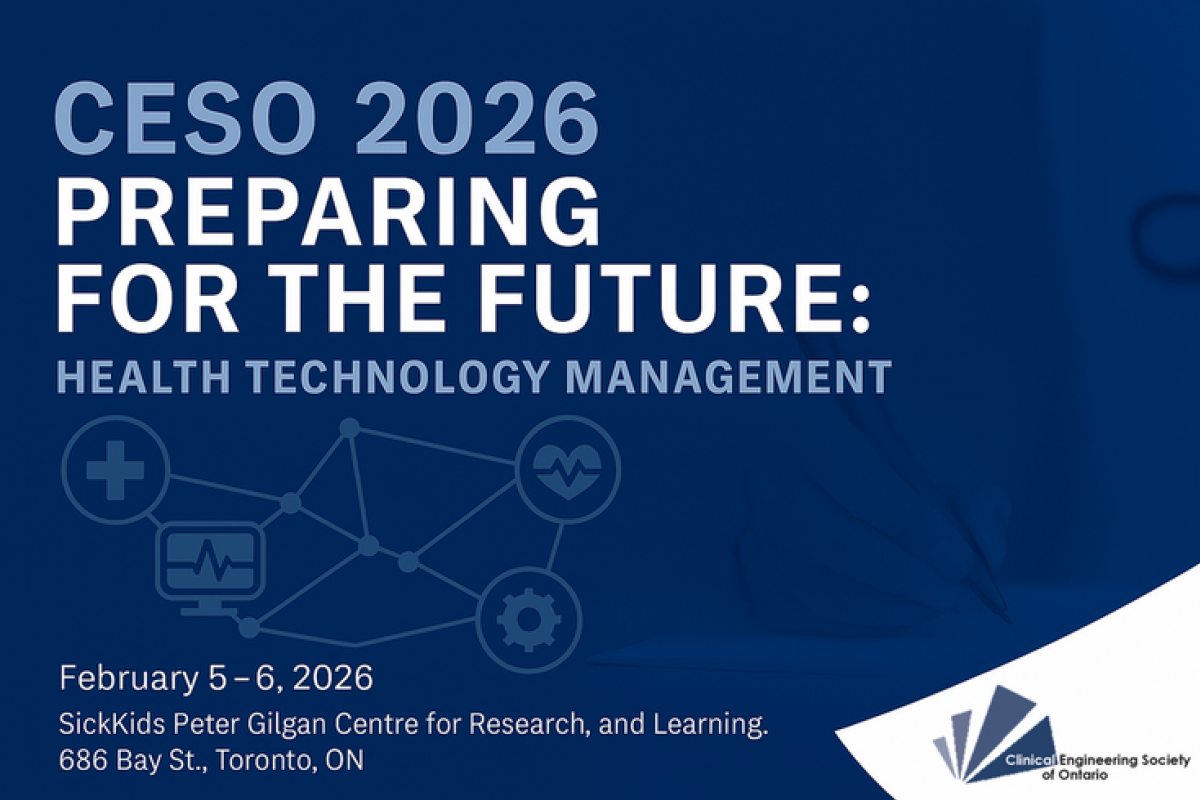 CESO 2026
PREPARING FOR THE FUTURE:
HEALTH TECHNOLOGY MANAGEMENT

February 5 – 6, 2026
SickKids Peter Gilgan Centre for Research, and Learning.
686 Bay St., Toronto, ON

Clinical Engineering Society of Ontario